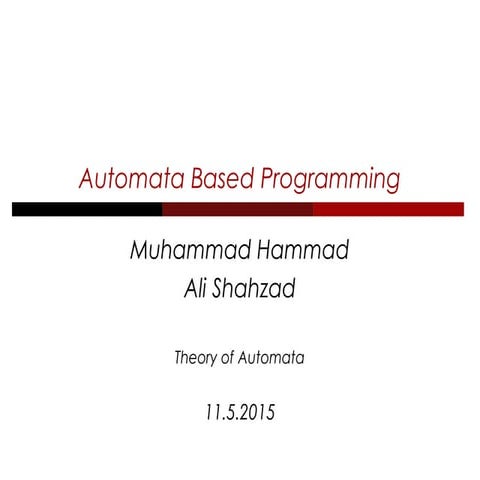 Automata Based Programming

Muhammad Hammad
Ali Shahzad

Theory of Automata

11.5.2015